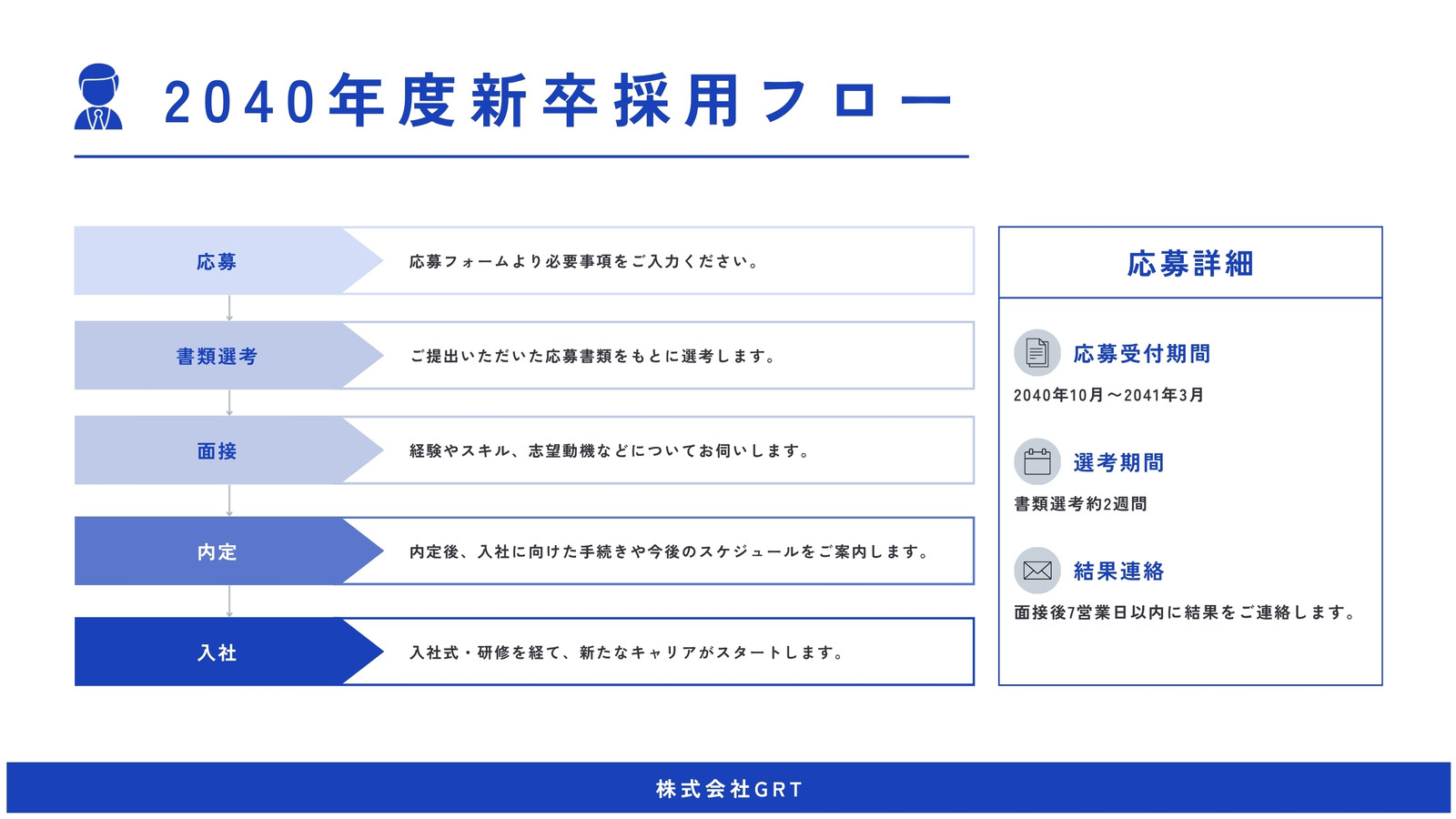 2040年度新卒採用フロー

応募

応募フォームより必要事項をご入力ください。

書類選考

ご提出いただいた応募書類をもとに選考します。

面接

経験やスキル、志望動機などについてお伺いします。

内定

内定後、入社に向けた手続きや今後のスケジュールをご案内します。

入社

入社式・研修を経て、新たなキャリアがスタートします。

応募詳細

応募受付期間

2040年10月～2041年3月

選考期間

書類選考約2週間

結果連絡

面接後7営業日以内に結果をご連絡します。

株式会社GRT